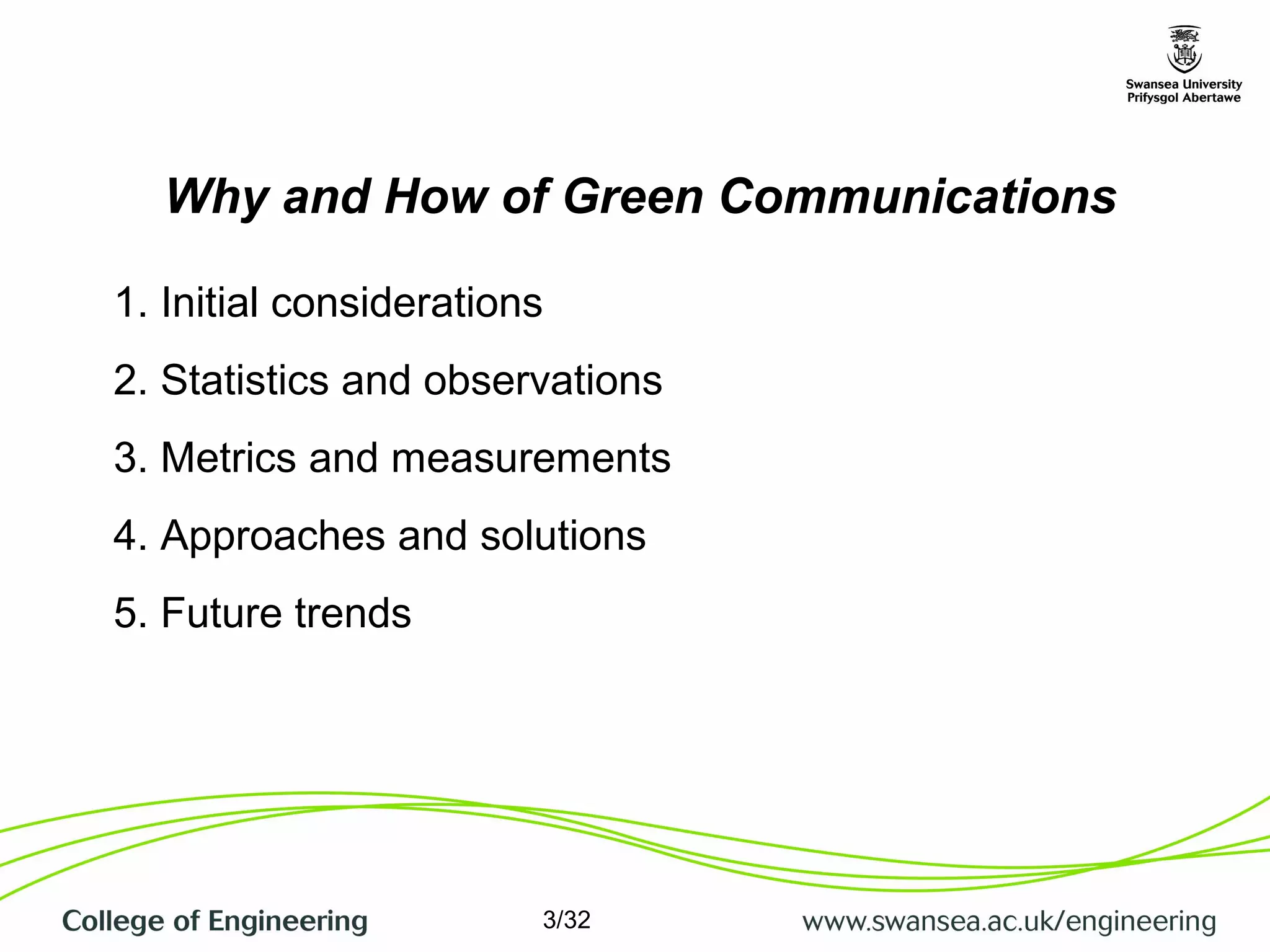 Swansea University
Prifysgol Abertawe

Why and How of Green Communications

1. Initial considerations

2. Statistics and observations

3. Metrics and measurements

4. Approaches and solutions

5. Future trends

College of Engineering

3/32

www.swansea.ac.uk/engineering